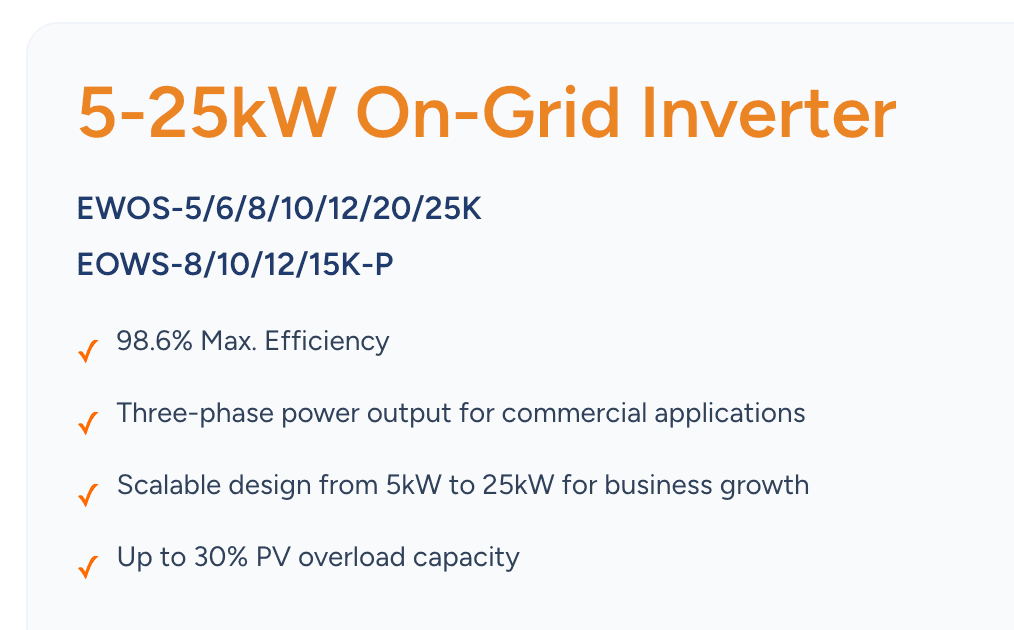 5-25kW On-Grid Inverter

EWOS-5/6/8/10/12/20/25K

EOWS-8/10/12/15K-P

✓ 98.6% Max. Efficiency

✓ Three-phase power output for commercial applications

✓ Scalable design from 5kW to 25kW for business growth

✓ Up to 30% PV overload capacity